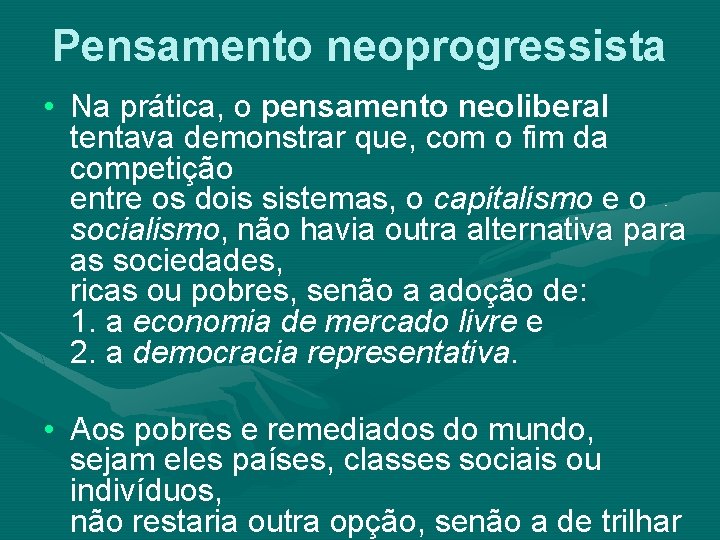 Pensamento neoprogressista

• Na prática, o pensamento neoliberal tentava demonstrar que, com o fim da competição
entre os dois sistemas, o capitalismo e o socialismo, não havia outra alternativa para as sociedades,
ricas ou pobres, senão a adoção de:
1. a economia de mercado livre e
2. a democracia representativa.

• Aos pobres e remediados do mundo, sejam eles países, classes sociais ou indivíduos,
não restaria outra opção, senão a de trilhar